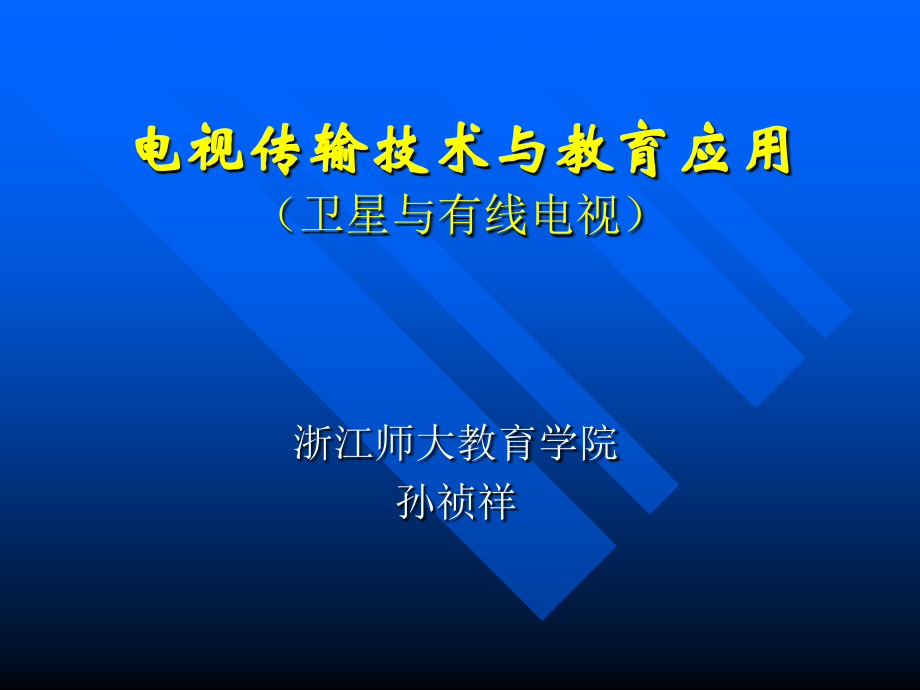 电视传输技术与教育应用
（卫星与有线电视）

浙江师大教育学院
孙祯祥